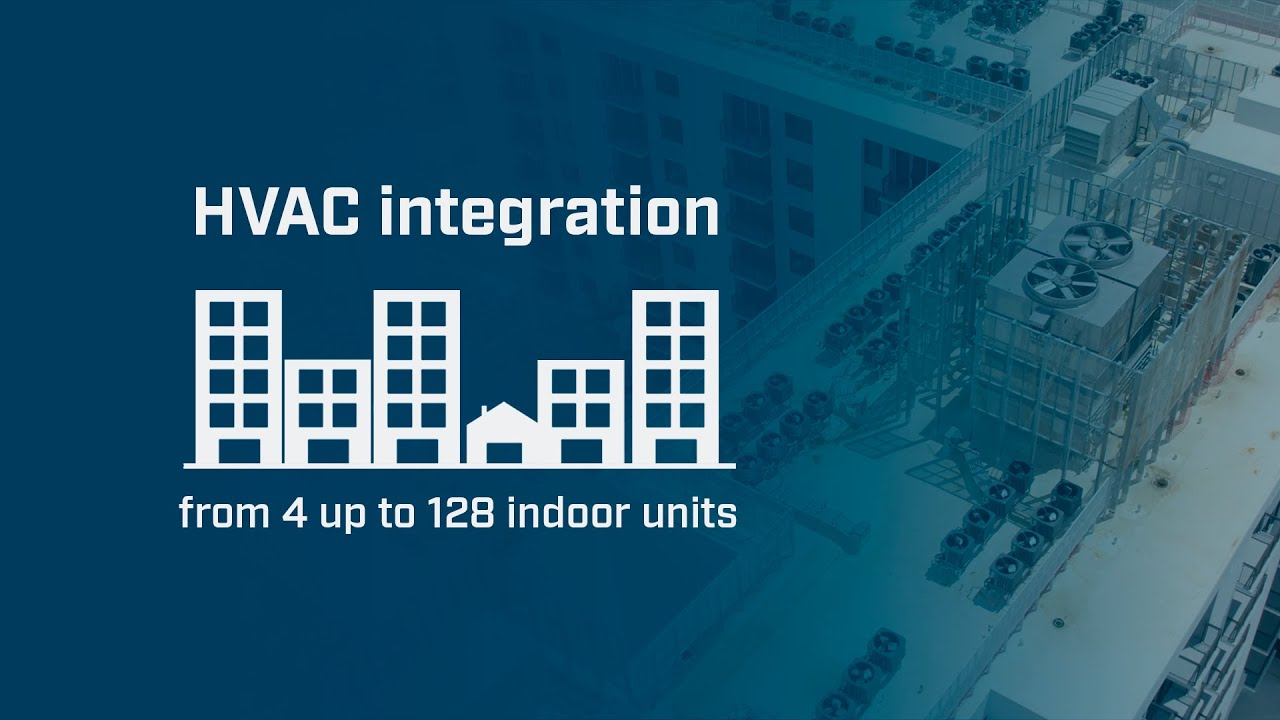 HVAC integration

from 4 up to 128 indoor units